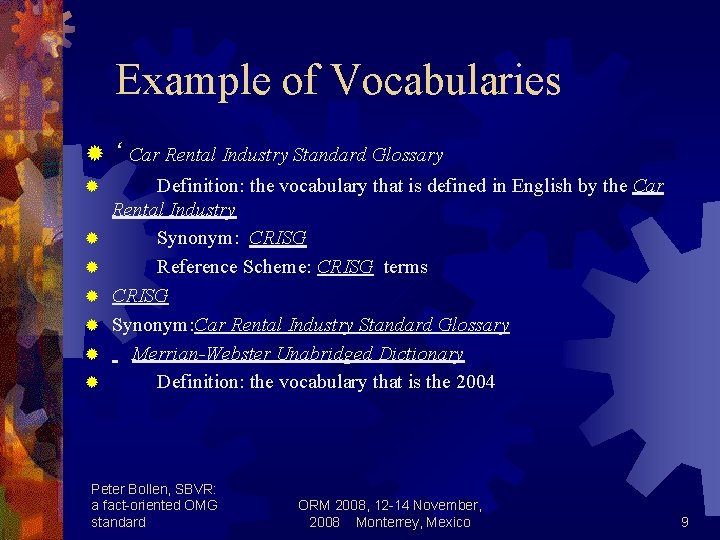 Example of Vocabularies

‘ Car Rental Industry Standard Glossary

Definition: the vocabulary that is defined in English by the Car Rental Industry

Synonym: CRISG

Reference Scheme: CRISG terms

CRISG

Synonym:Car Rental Industry Standard Glossary

Merrian-Webster Unabridged Dictionary

Definition: the vocabulary that is the 2004

Peter Bollen, SBVR: a fact-oriented OMG standard

ORM 2008, 12-14 November, 2008 Monterrey, Mexico

9